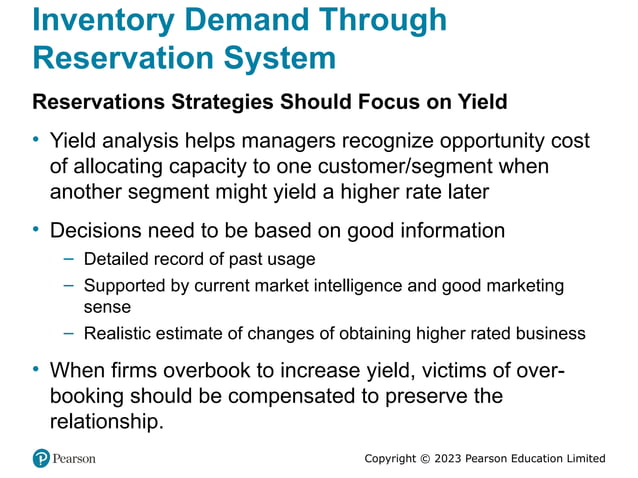 Inventory Demand Through Reservation System

Reservations Strategies Should Focus on Yield

• Yield analysis helps managers recognize opportunity cost of allocating capacity to one customer/segment when another segment might yield a higher rate later

• Decisions need to be based on good information
– Detailed record of past usage
– Supported by current market intelligence and good marketing sense
– Realistic estimate of changes of obtaining higher rated business

• When firms overbook to increase yield, victims of over-booking should be compensated to preserve the relationship.

Pearson

Copyright © 2023 Pearson Education Limited